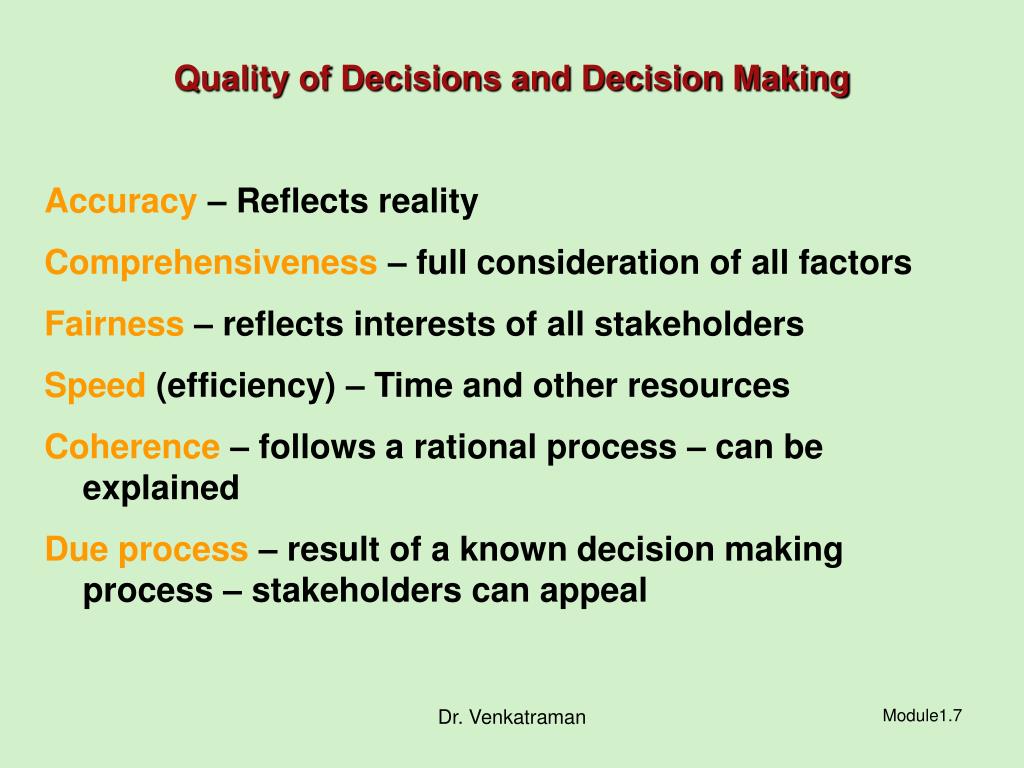 Quality of Decisions and Decision Making

Accuracy – Reflects reality

Comprehensiveness – full consideration of all factors

Fairness – reflects interests of all stakeholders

Speed (efficiency) – Time and other resources

Coherence – follows a rational process – can be explained

Due process – result of a known decision making process – stakeholders can appeal

Dr. Venkatraman

Module1.7